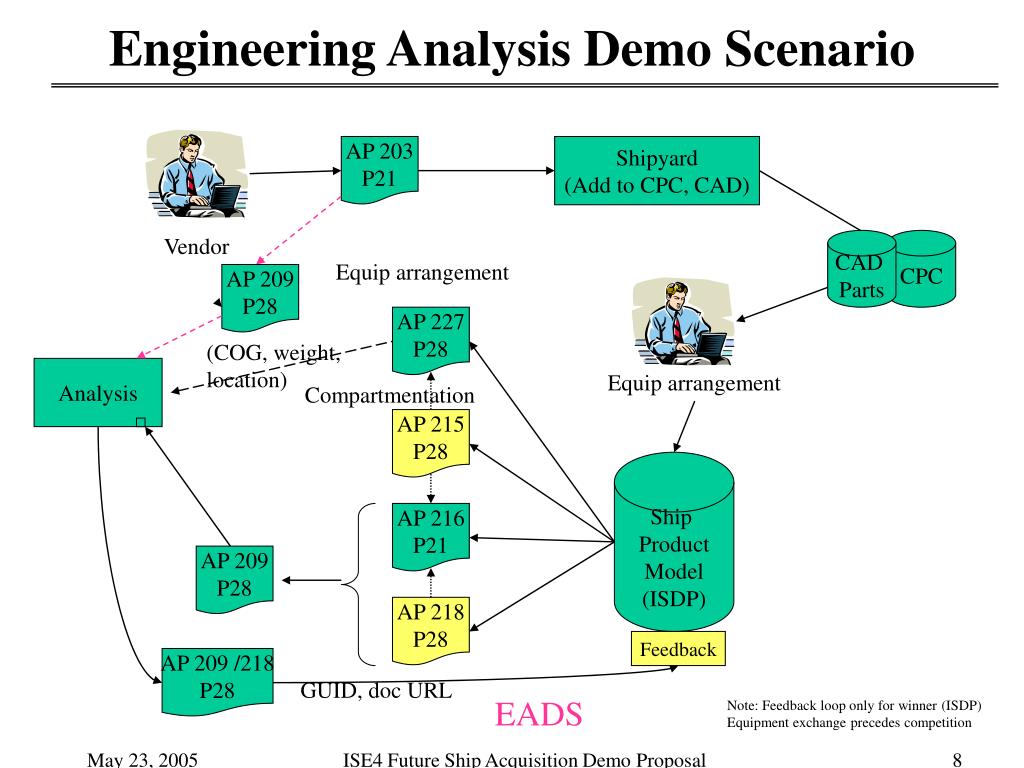 Engineering Analysis Demo Scenario

AP 203
P21

Shipyard
(Add to CPC, CAD)

Vendor

AP 209
P28

Equip arrangement

CAD
Parts

CPC

AP 227
P28

(COG, weight, location)

Analysis

Compartmentation

Equip arrangement

AP 215
P28

AP 216
P21

Ship
Product
Model
(ISDP)

AP 209
P28

AP 218
P28

Feedback

AP 209 /218
P28

GUID, doc URL

EADS

Note: Feedback loop only for winner (ISDP)
Equipment exchange precedes competition

May 23, 2005

ISE4 Future Ship Acquisition Demo Proposal

8